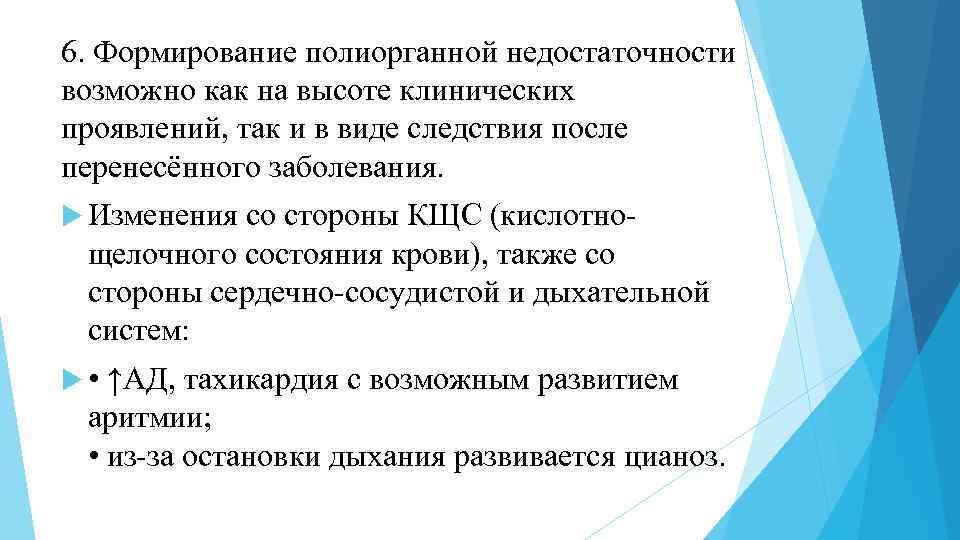 6. Формирование полиорганной недостаточности возможно как на высоте клинических проявлений, так и в виде следствия после перенесённого заболевания.

Изменения со стороны КЩС (кислотно-щелочного состояния крови), также со стороны сердечно-сосудистой и дыхательной систем:

• ↑АД, тахикардия с возможным развитием аритмии;
• из-за остановки дыхания развивается цианоз.